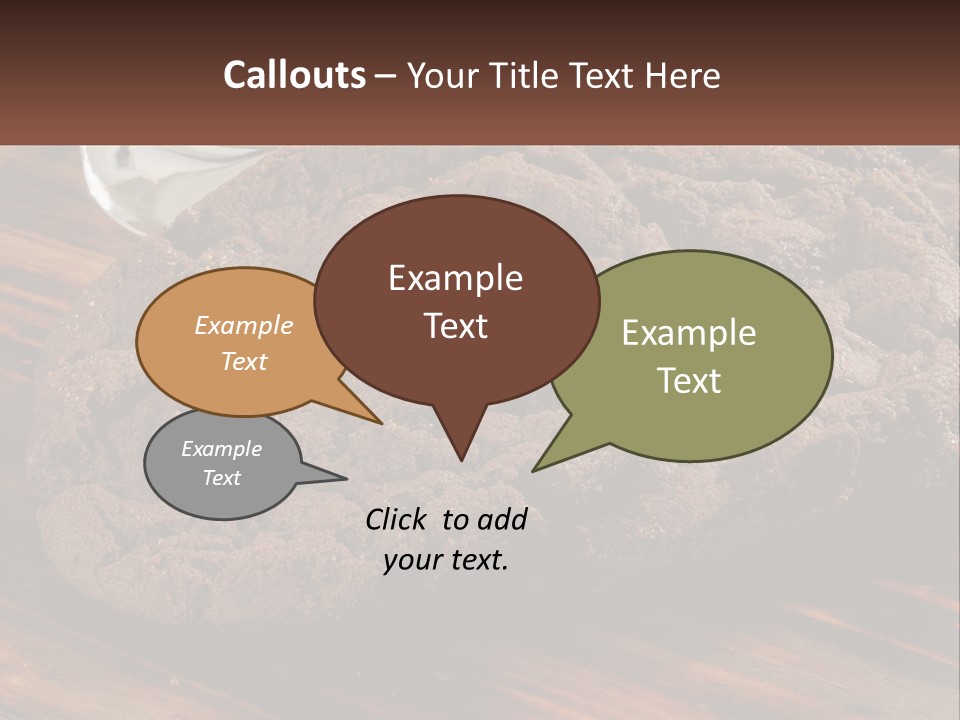 Callouts – Your Title Text Here

Example Text

Example Text

Example Text

Example Text

Click to add your text.